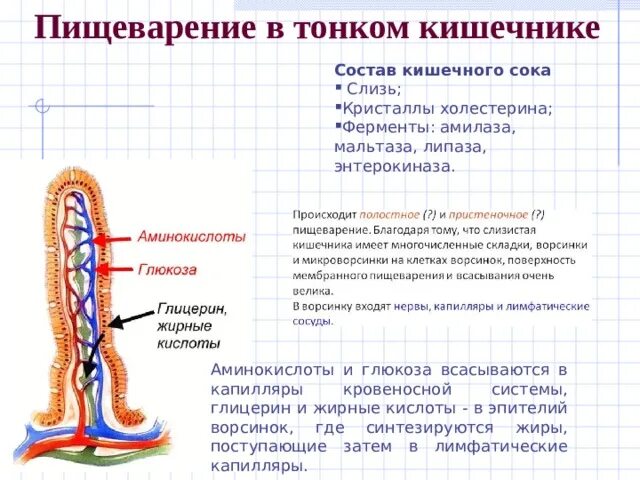 Пищеварение в тонком кишечнике

Состав кишечного сока
▪ Слизь;
▪Кристаллы холестерина;
▪Ферменты: амилаза, мальтаза, липаза, энтерокиназа.

Аминокислоты

Глюкоза

Глицерин, жирные кислоты

Происходит полостное (?) и пристеночное (?) пищеварение. Благодаря тому, что слизистая кишечника имеет многочисленные складки, ворсинки и микроворсинки на клетках ворсинок, поверхность мембранного пищеварения и всасывания очень велика.
В ворсинку входят нервы, капилляры и лимфатические сосуды.

Аминокислоты и глюкоза всасываются в капилляры кровеносной системы, глицерин и жирные кислоты - в эпителий ворсинок, где синтезируются жиры, поступающие затем в лимфатические капилляры.